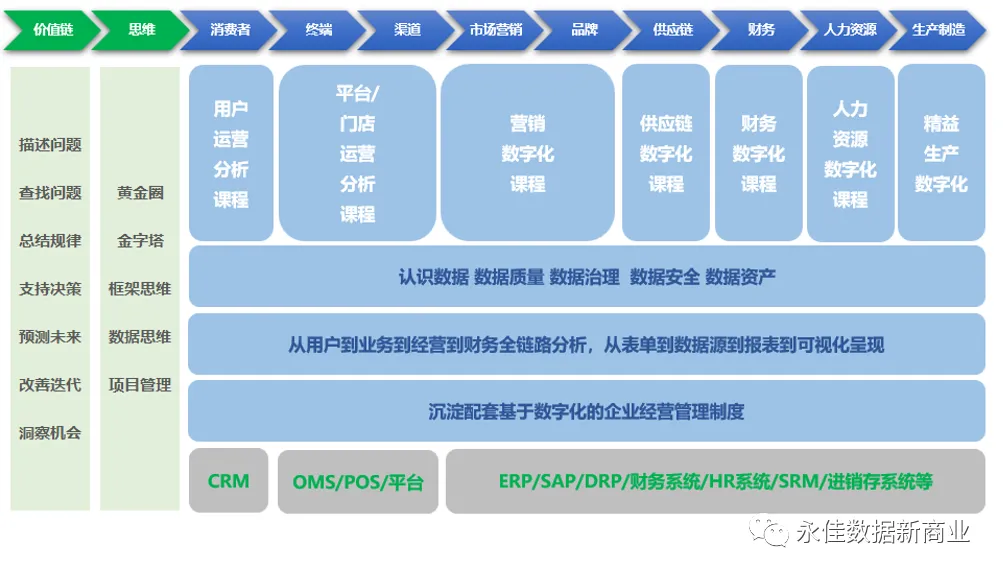 价值链 思维 消费者 终端 渠道 市场营销 品牌 供应链 财务 人力资源 生产制造

描述问题
查找问题
总结规律
支持决策
预测未来
改善迭代
洞察机会

黄金圈
金字塔
框架思维
数据思维
项目管理

用户运营分析课程

平台/门店运营分析课程

营销数字化课程

供应链数字化课程

财务数字化课程

人力资源数字化课程

精益生产数字化

认识数据 数据质量 数据治理 数据安全 数据资产

从用户到业务到经营到财务全链路分析，从表单到数据源到报表到可视化呈现

沉淀配套基于数字化的企业经营管理制度

CRM

OMS/POS/平台

ERP/SAP/DRP/财务系统/HR系统/SRM/进销存系统等

永佳数据新商业